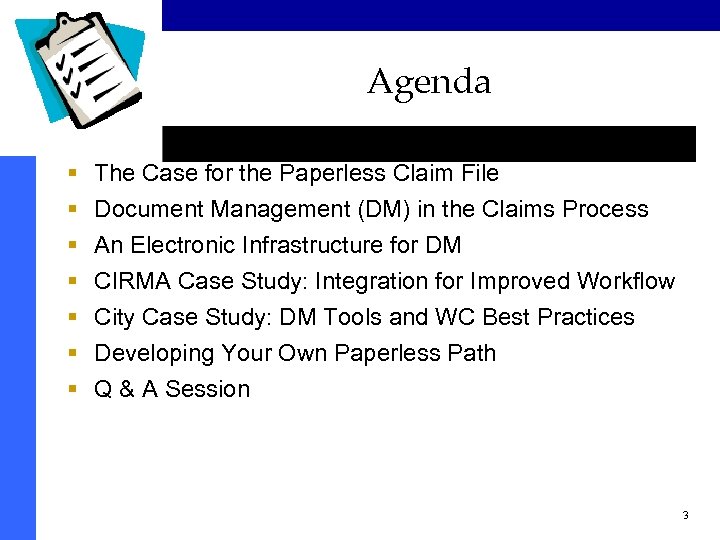 Agenda

- The Case for the Paperless Claim File
- Document Management (DM) in the Claims Process
- An Electronic Infrastructure for DM
- CIRMA Case Study: Integration for Improved Workflow
- City Case Study: DM Tools and WC Best Practices
- Developing Your Own Paperless Path
- Q & A Session

3